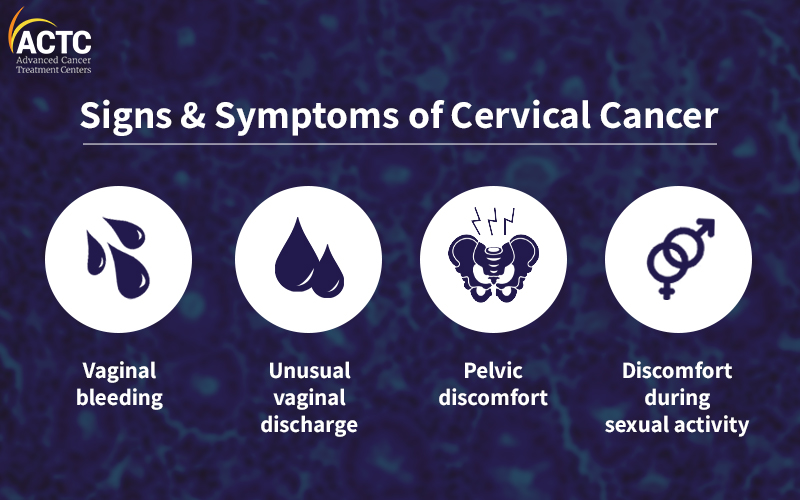 ACTC
Advanced Cancer
Treatment Centers

Signs & Symptoms of Cervical Cancer

Vaginal bleeding

Unusual vaginal discharge

Pelvic discomfort

Discomfort during sexual activity